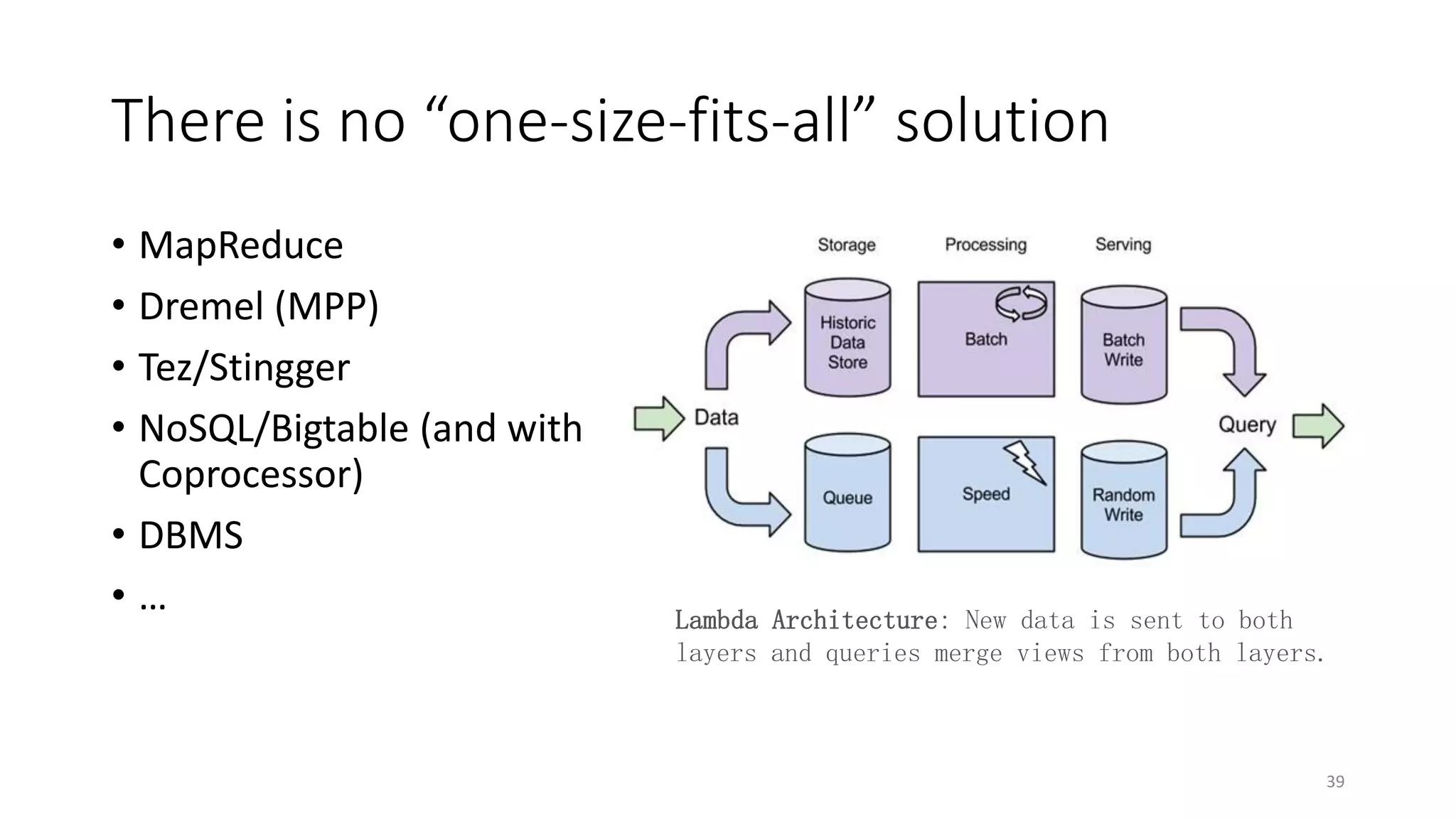 There is no “one-size-fits-all” solution

• MapReduce
• Dremel (MPP)
• Tez/Stingger
• NoSQL/Bigtable (and with Coprocessor)
• DBMS
• …

Storage
Processing
Serving
Historic Data Store
Batch
Batch Write
Data
Query
Queue
Speed
Random Write

Lambda Architecture: New data is sent to both layers and queries merge views from both layers.

39